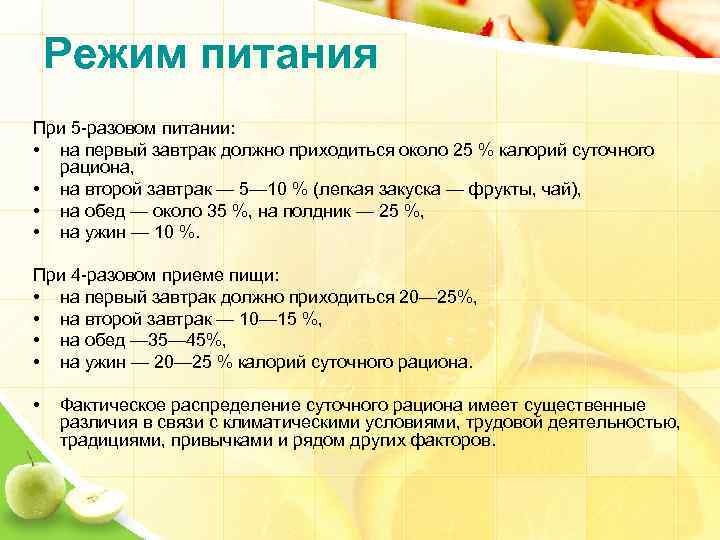 Режим питания

При 5-разовом питании:
• на первый завтрак должно приходиться около 25 % калорий суточного рациона,
• на второй завтрак — 5—10 % (легкая закуска — фрукты, чай),
• на обед — около 35 %, на полдник — 25 %,
• на ужин — 10 %.

При 4-разовом приеме пищи:
• на первый завтрак должно приходиться 20—25%,
• на второй завтрак — 10—15 %,
• на обед —35—45%,
• на ужин — 20—25 % калорий суточного рациона.

• Фактическое распределение суточного рациона имеет существенные различия в связи с климатическими условиями, трудовой деятельностью, традициями, привычками и рядом других факторов.